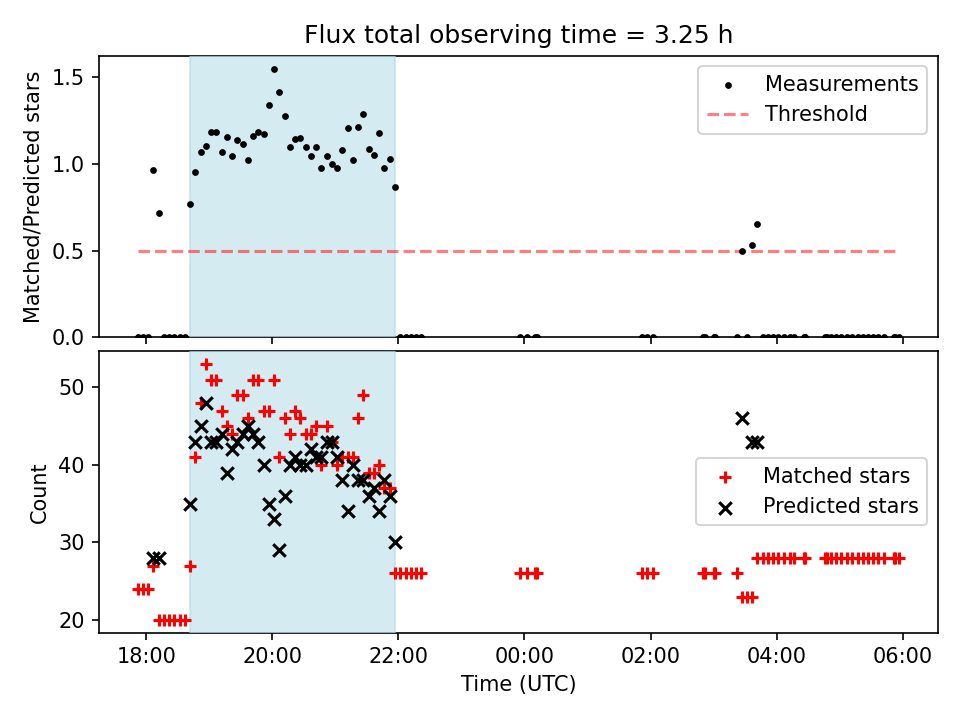 Flux total observing time = 3.25 h

Matched/Predicted stars

1.5
1.0
0.5
0.0

Measurements
Threshold

Count

50
40
30
20

Matched stars
Predicted stars

18:00
20:00
22:00
00:00
02:00
04:00
06:00

Time (UTC)